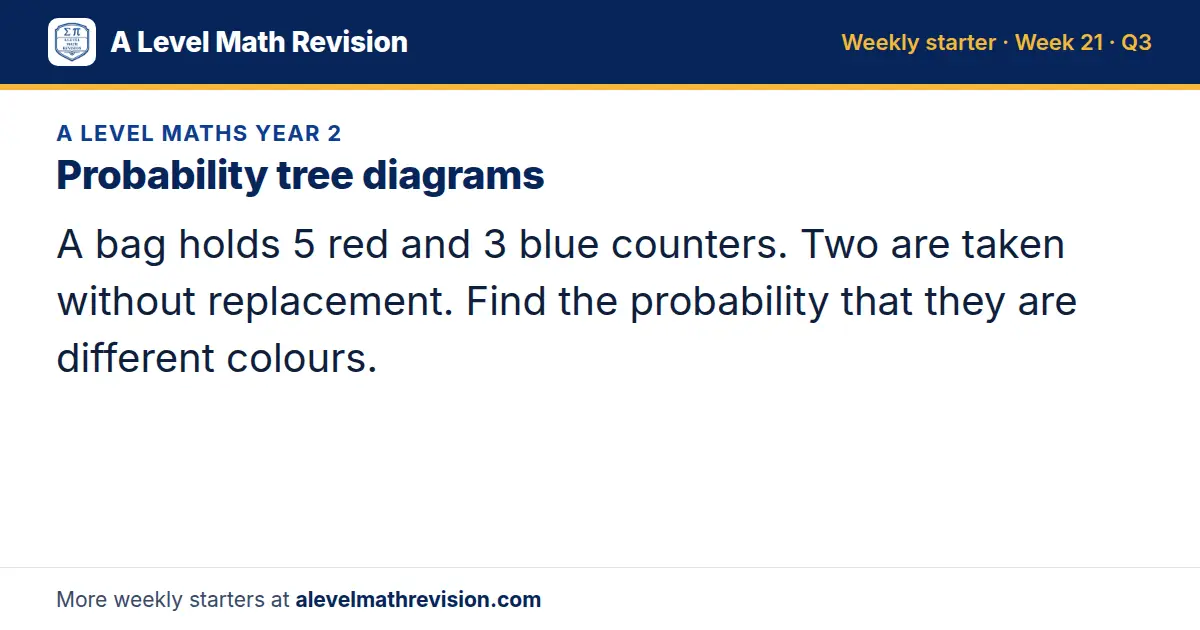 A Level Math Revision

Weekly starter · Week 21 · Q3

A LEVEL MATHS YEAR 2

Probability tree diagrams

A bag holds 5 red and 3 blue counters. Two are taken without replacement. Find the probability that they are different colours.

More weekly starters at alevelmathrevision.com